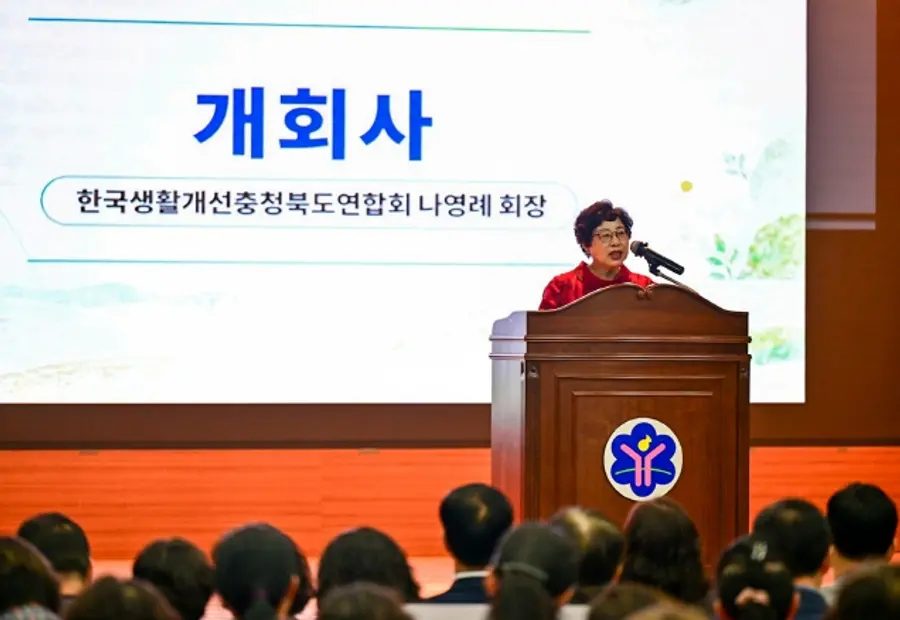 개회사

한국생활개선충청북도연합회 나영례 회장